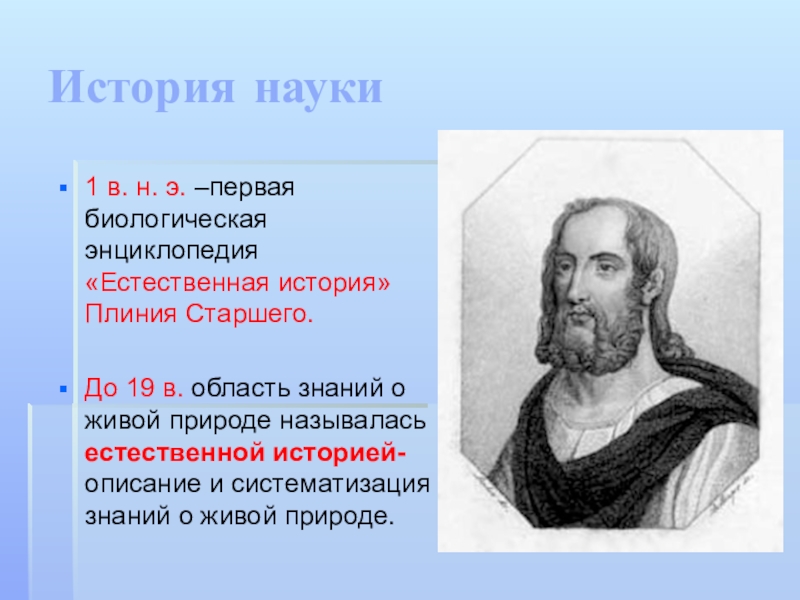 История науки

1 в. н. э. –первая биологическая энциклопедия «Естественная история» Плиния Старшего.

До 19 в. область знаний о живой природе называлась естественной историей- описание и систематизация знаний о живой природе.